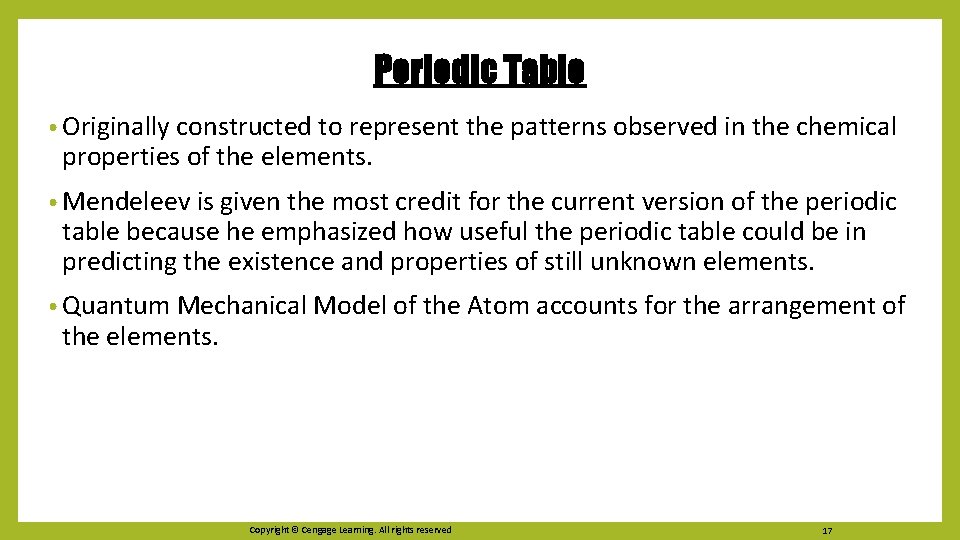 Periodic Table

• Originally constructed to represent the patterns observed in the chemical properties of the elements.

• Mendeleev is given the most credit for the current version of the periodic table because he emphasized how useful the periodic table could be in predicting the existence and properties of still unknown elements.

• Quantum Mechanical Model of the Atom accounts for the arrangement of the elements.

Copyright © Cengage Learning. All rights reserved

17